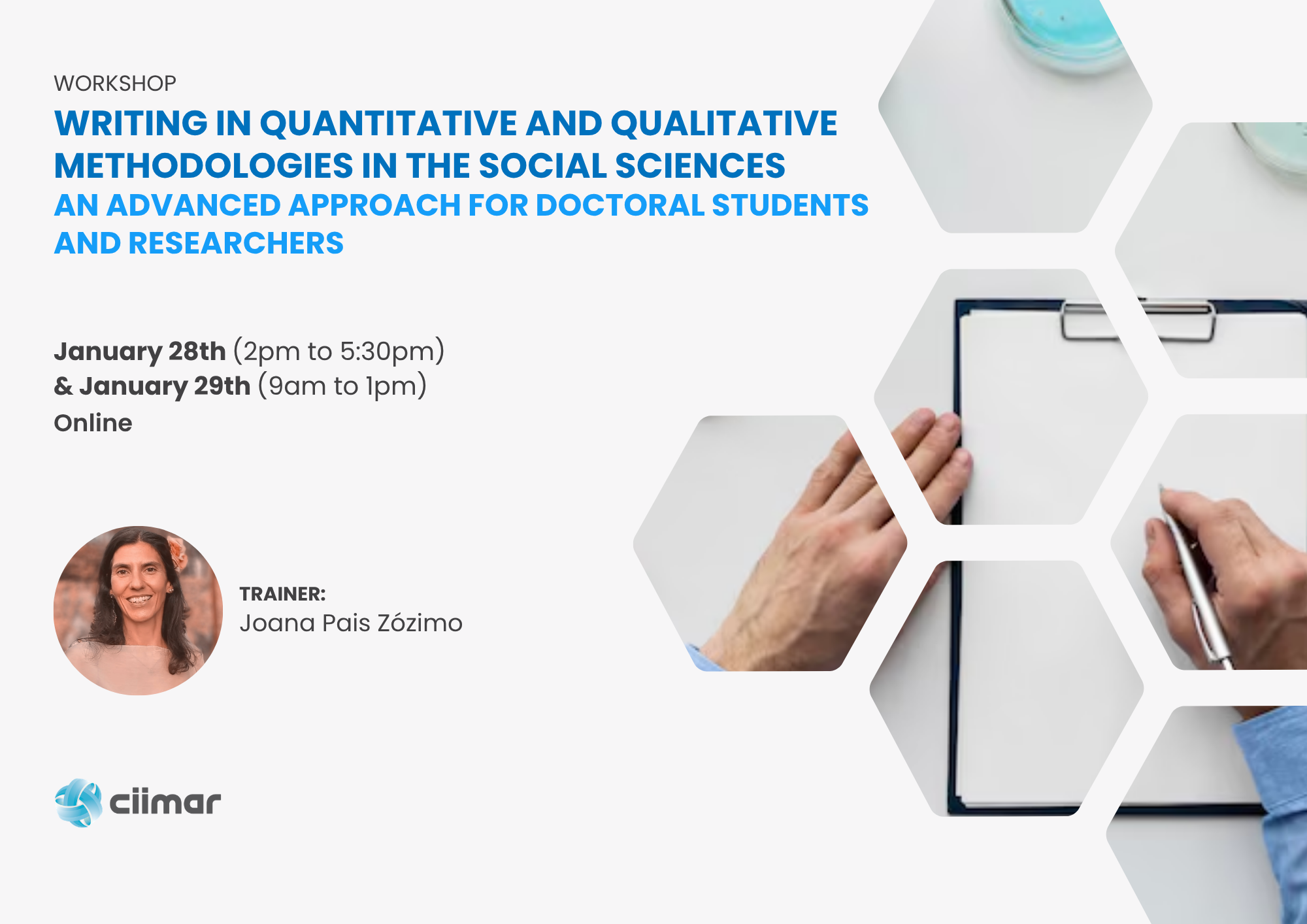 WORKSHOP

WRITING IN QUANTITATIVE AND QUALITATIVE METHODOLOGIES IN THE SOCIAL SCIENCES

AN ADVANCED APPROACH FOR DOCTORAL STUDENTS AND RESEARCHERS

January 28th (2pm to 5:30pm)
& January 29th (9am to 1pm)
Online

TRAINER:
Joana Pais Zózimo

ciimar